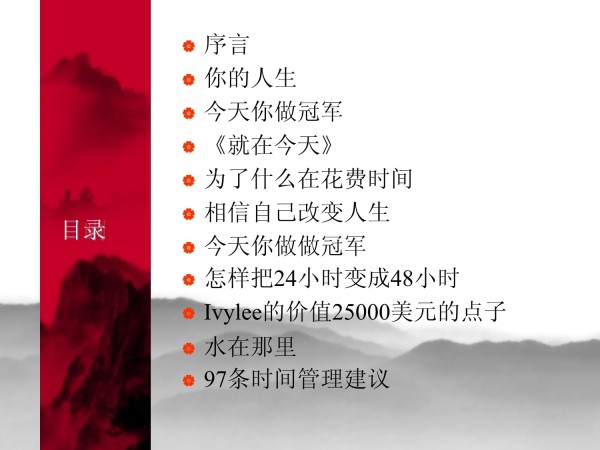 目录

序言
你的人生
今天你做冠军
《就在今天》
为了什么在花费时间
相信自己改变人生
今天你做做冠军
怎样把24小时变成48小时
Ivylee的价值25000美元的点子
水在那里
97条时间管理建议